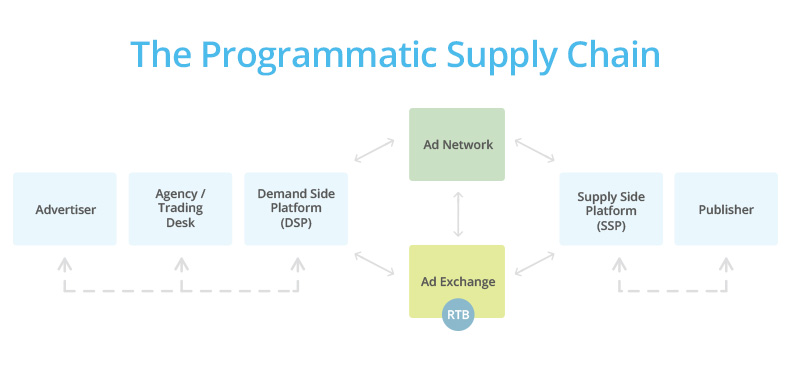 The Programmatic Supply Chain

Advertiser

Agency / Trading Desk

Demand Side Platform (DSP)

Ad Network

Ad Exchange

RTB

Supply Side Platform (SSP)

Publisher